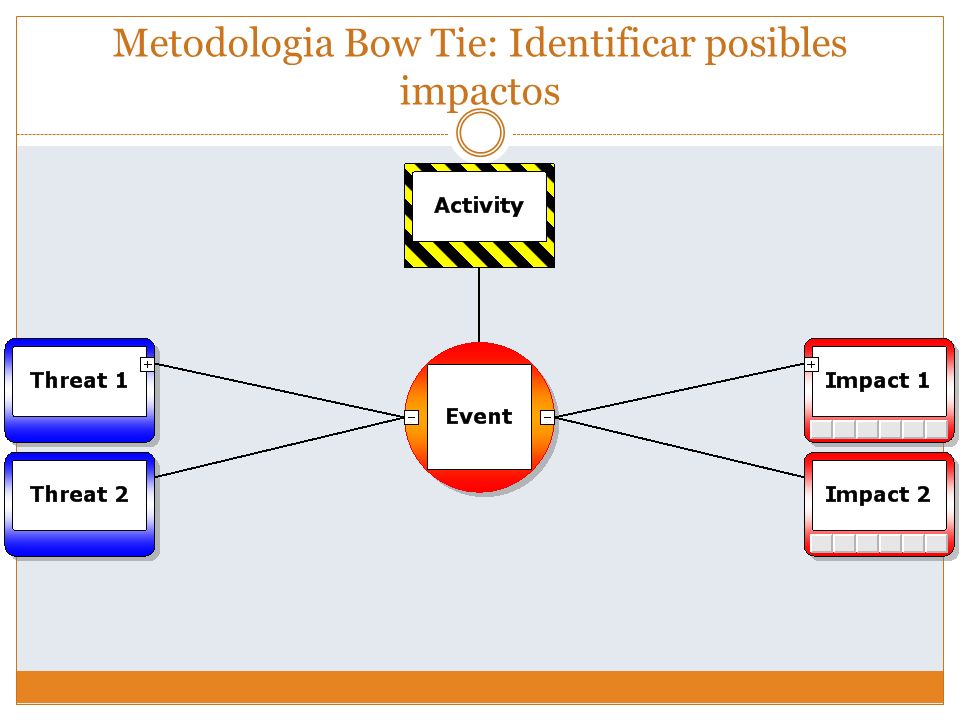 Metodologia Bow Tie: Identificar posibles impactos

Activity

Threat 1

Threat 2

Event

Impact 1

Impact 2